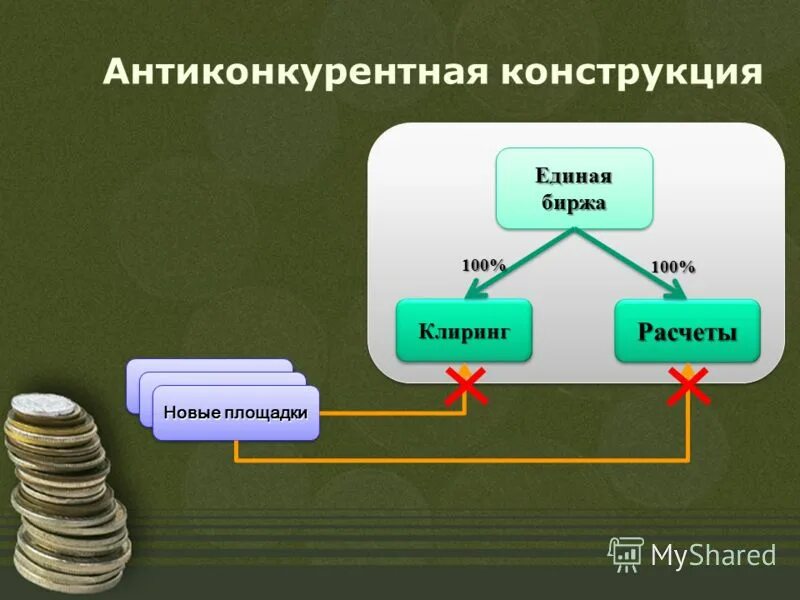 Антиконкурентная конструкция

Единая биржа

100%

100%

Клиринг

Расчеты

Новые площадки

MyShared